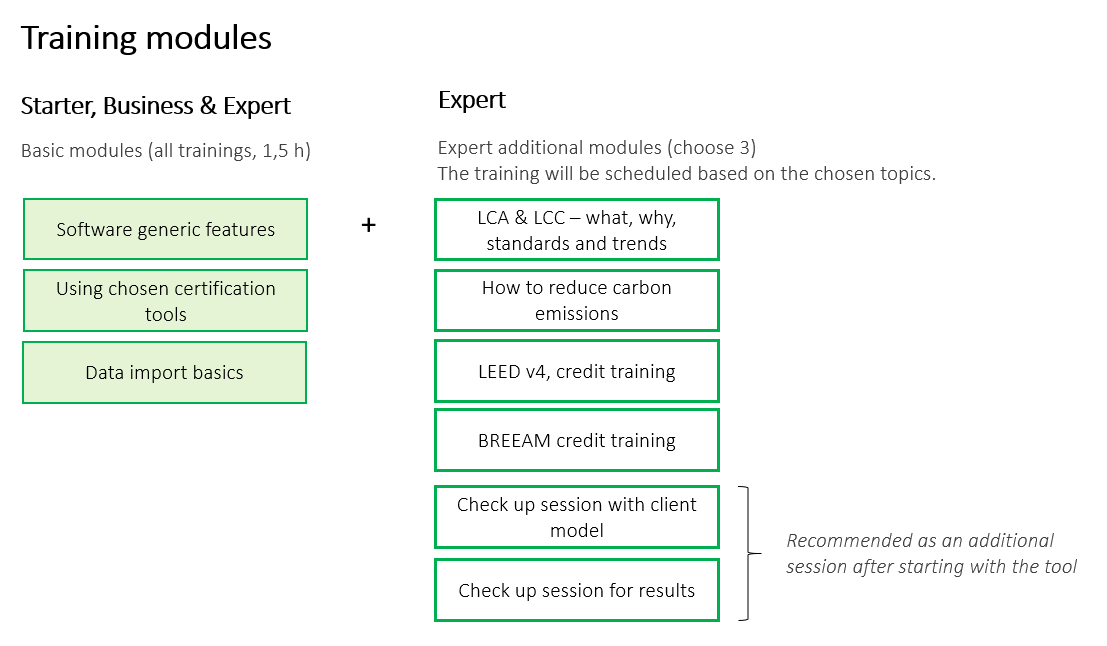 Training modules

Starter, Business & Expert

Basic modules (all trainings, 1,5 h)

Software generic features

Using chosen certification tools

Data import basics

+

Expert

Expert additional modules (choose 3)
The training will be scheduled based on the chosen topics.

LCA & LCC – what, why, standards and trends

How to reduce carbon emissions

LEED v4, credit training

BREEAM credit training

Check up session with client model

Check up session for results

Recommended as an additional session after starting with the tool